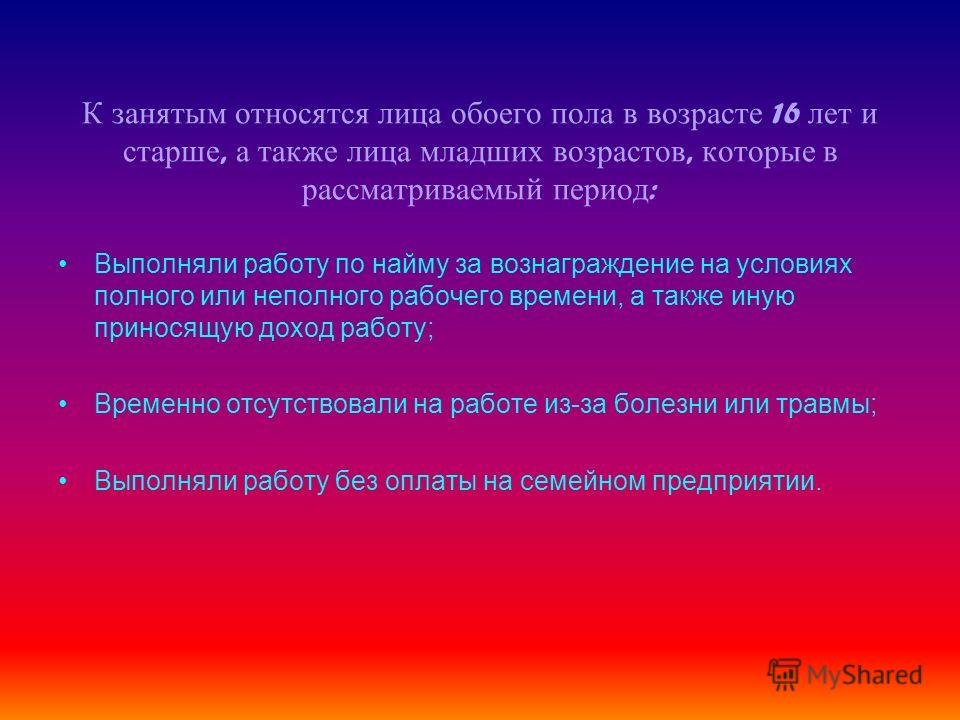 К занятым относятся лица обоего пола в возрасте 16 лет и старше, а также лица младших возрастов, которые в рассматриваемый период:

• Выполняли работу по найму за вознаграждение на условиях полного или неполного рабочего времени, а также иную приносящую доход работу;

• Временно отсутствовали на работе из-за болезни или травмы;

• Выполняли работу без оплаты на семейном предприятии.

MyShared